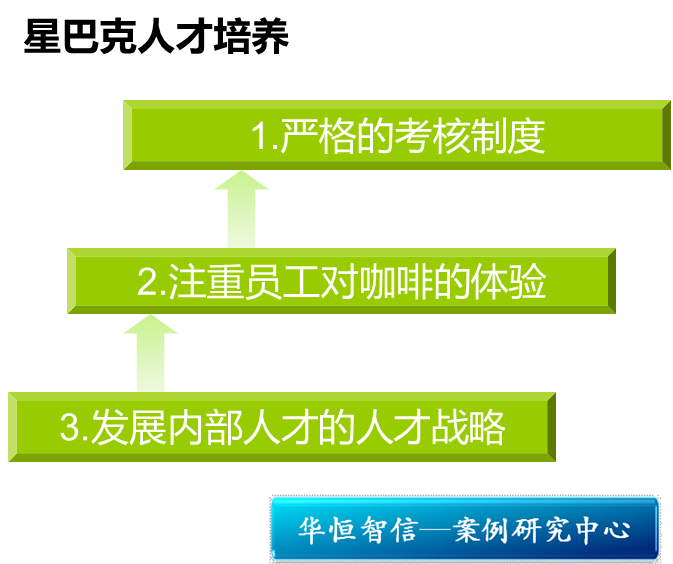 星巴克人才培养

1.严格的考核制度

2.注重员工对咖啡的体验

3.发展内部人才的人才战略

华恒智信—案例研究中心